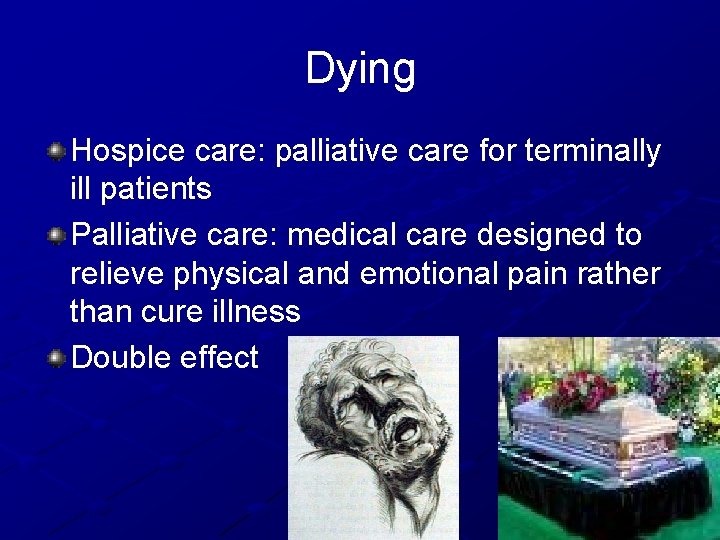 Dying

Hospice care: palliative care for terminally ill patients

Palliative care: medical care designed to relieve physical and emotional pain rather than cure illness

Double effect